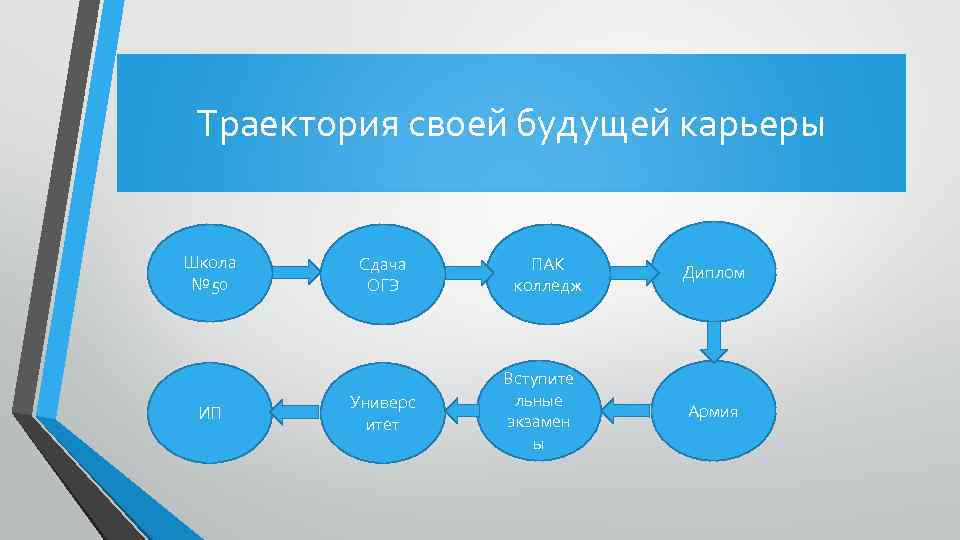 Траектория своей будущей карьеры

Школа №50

Сдача ОГЭ

ПАК колледж

Диплом

Армия

Вступительные экзамены

Университет

ИП